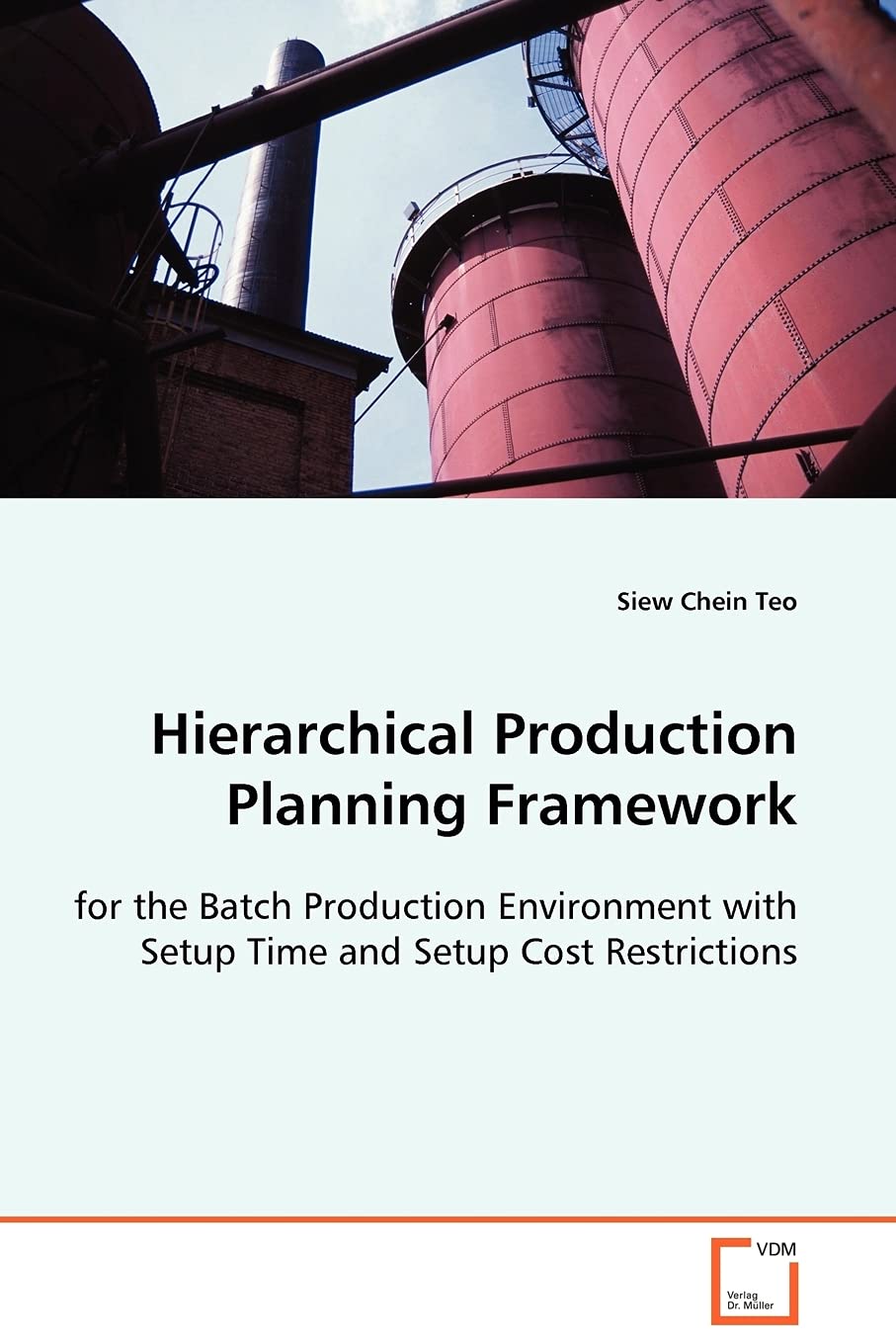 Siew Chein Teo

Hierarchical Production Planning Framework

for the Batch Production Environment with Setup Time and Setup Cost Restrictions

VDM

Verlag Dr. Müller